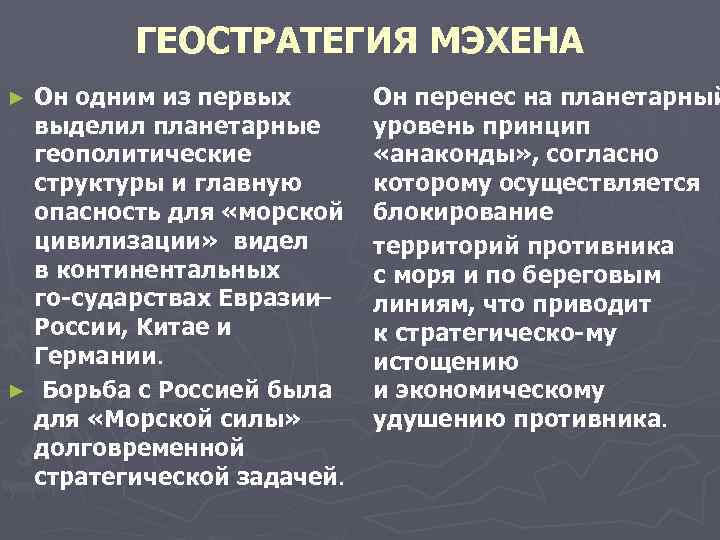 ГЕОСТРАТЕГИЯ МЭХЕНА

► Он одним из первых выделил планетарные геополитические структуры и главную опасность для «морской цивилизации» видел в континентальных го-сударствах Евразии– России, Китае и Германии.

► Борьба с Россией была для «Морской силы» долговременной стратегической задачей.

Он перенес на планетарный уровень принцип «анаконды», согласно которому осуществляется блокирование территорий противника с моря и по береговым линиям, что приводит к стратегическо-му истощению и экономическому удушению противника.